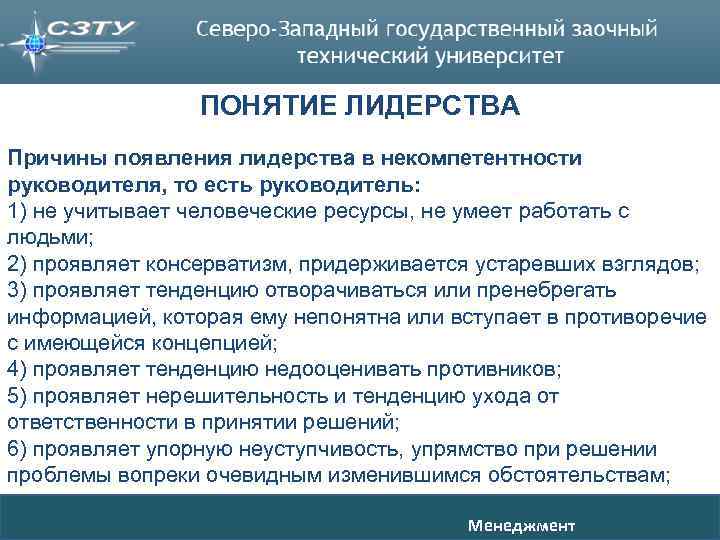 СЗТУ

Северо-Западный государственный заочный технический университет

ПОНЯТИЕ ЛИДЕРСТВА

Причины появления лидерства в некомпетентности руководителя, то есть руководитель:
1) не учитывает человеческие ресурсы, не умеет работать с людьми;
2) проявляет консерватизм, придерживается устаревших взглядов;
3) проявляет тенденцию отворачиваться или пренебрегать информацией, которая ему непонятна или вступает в противоречие с имеющейся концепцией;
4) проявляет тенденцию недооценивать противников;
5) проявляет нерешительность и тенденцию ухода от ответственности в принятии решений;
6) проявляет упорную неуступчивость, упрямство при решении проблемы вопреки очевидным изменившимся обстоятельствам;

Менеджмент